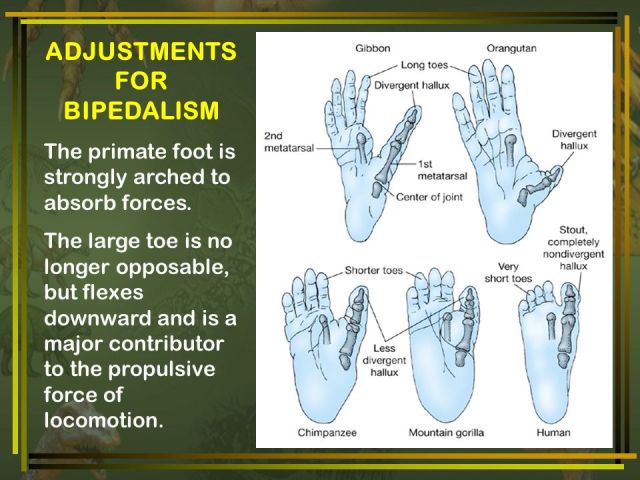 ADJUSTMENTS FOR BIPEDALISM

The primate foot is strongly arched to absorb forces.

The large toe is no longer opposable, but flexes downward and is a major contributor to the propulsive force of locomotion.

Gibbon
Orangutan
Long toes
Divergent hallux
2nd metatarsal
1st metatarsal
Center of joint
Divergent hallux
Stout, completely nondivergent hallux
Shorter toes
Very short toes
Less divergent hallux
Chimpanzee
Mountain gorilla
Human